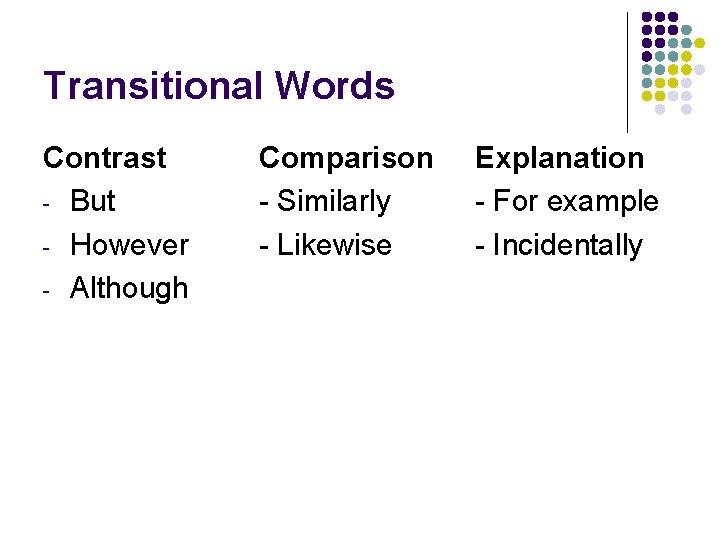 Transitional Words

Contrast
- But
- However
- Although

Comparison
- Similarly
- Likewise

Explanation
- For example
- Incidentally